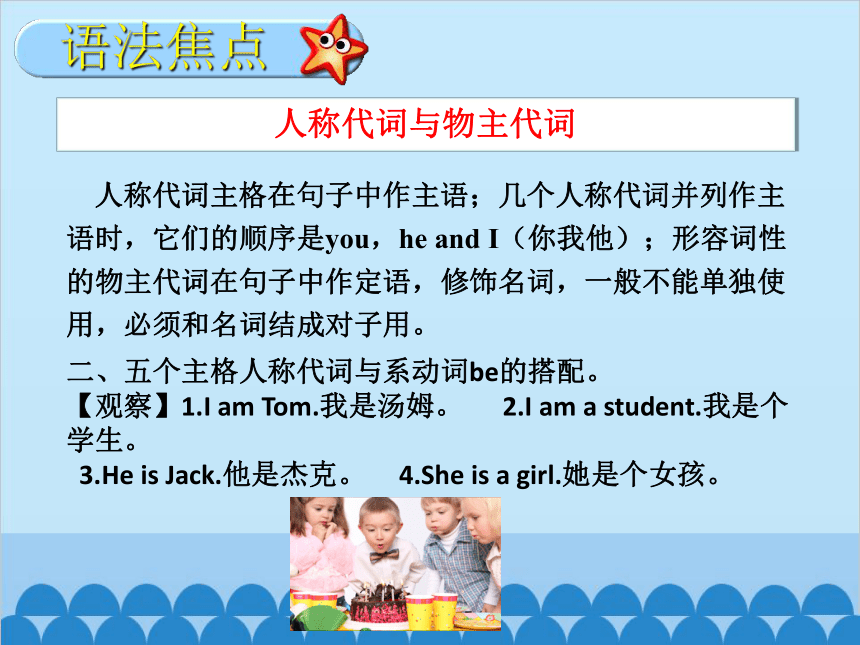 语法焦点

人称代词与物主代词

人称代词主格在句子中作主语；几个人称代词并列作主语时，它们的顺序是you，he and I（你我他）；形容词性的物主代词在句子中作定语，修饰名词，一般不能单独使用，必须和名词结成对子用。

二、五个主格人称代词与系动词be的搭配。
【观察】1.I am Tom.我是汤姆。 2.I am a student.我是个学生。
3.He is Jack.他是杰克。 4.She is a girl.她是个女孩。